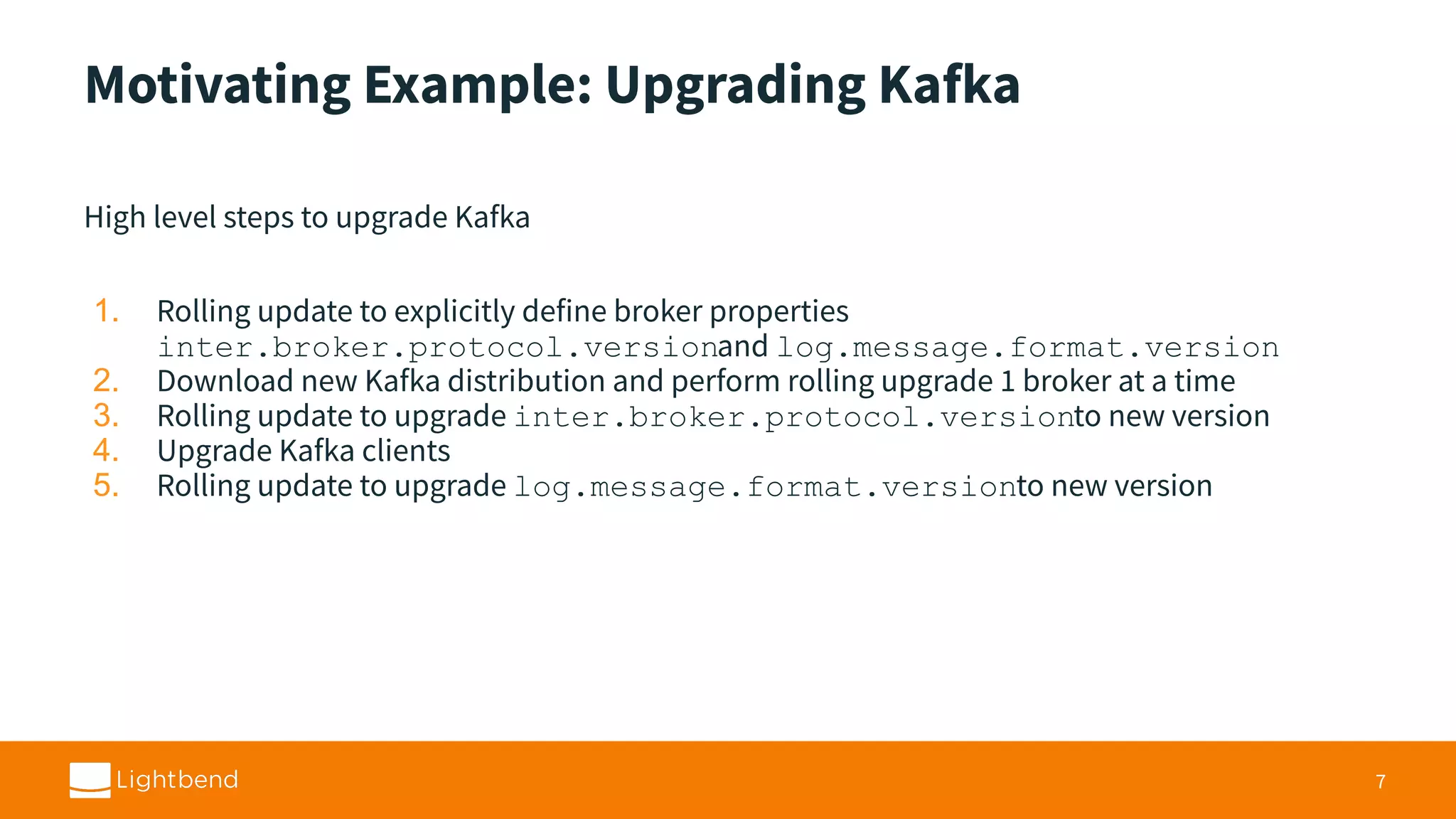 Motivating Example: Upgrading Kafka

High level steps to upgrade Kafka

1. Rolling update to explicitly define broker properties inter.broker.protocol.versionand log.message.format.version
2. Download new Kafka distribution and perform rolling upgrade 1 broker at a time
3. Rolling update to upgrade inter.broker.protocol.versionto new version
4. Upgrade Kafka clients
5. Rolling update to upgrade log.message.format.versionto new version

Lightbend

7